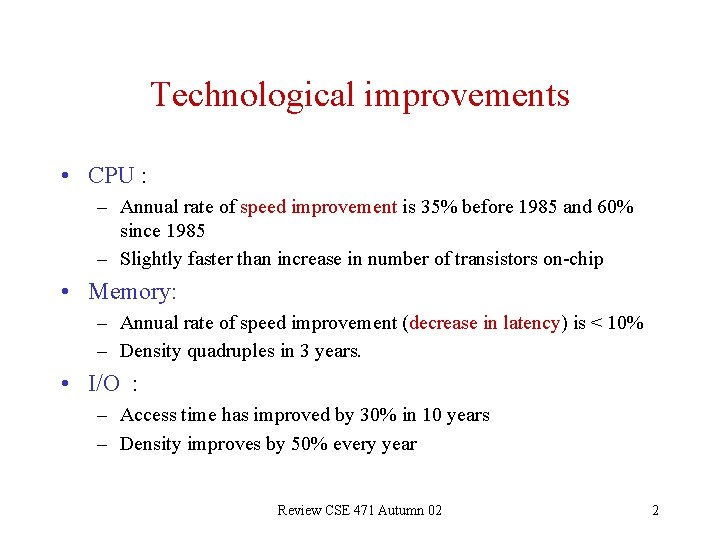 Technological improvements

• CPU :
 – Annual rate of speed improvement is 35% before 1985 and 60% since 1985
 – Slightly faster than increase in number of transistors on-chip
• Memory:
 – Annual rate of speed improvement (decrease in latency) is < 10%
 – Density quadruples in 3 years.
• I/O :
 – Access time has improved by 30% in 10 years
 – Density improves by 50% every year

Review CSE 471 Autumn 02

2